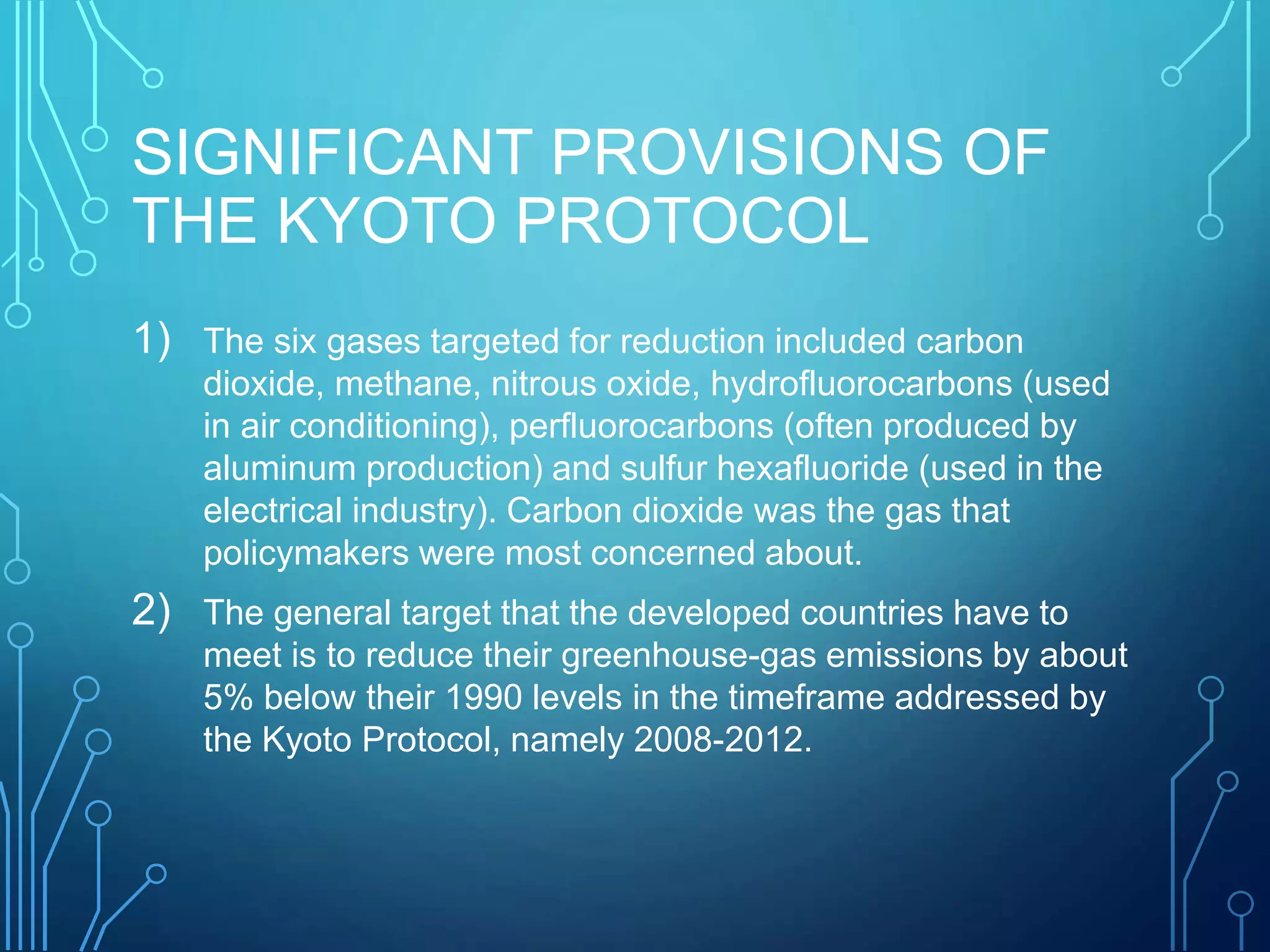 SIGNIFICANT PROVISIONS OF THE KYOTO PROTOCOL

1) The six gases targeted for reduction included carbon dioxide, methane, nitrous oxide, hydrofluorocarbons (used in air conditioning), perfluorocarbons (often produced by aluminum production) and sulfur hexafluoride (used in the electrical industry). Carbon dioxide was the gas that policymakers were most concerned about.

2) The general target that the developed countries have to meet is to reduce their greenhouse-gas emissions by about 5% below their 1990 levels in the timeframe addressed by the Kyoto Protocol, namely 2008-2012.